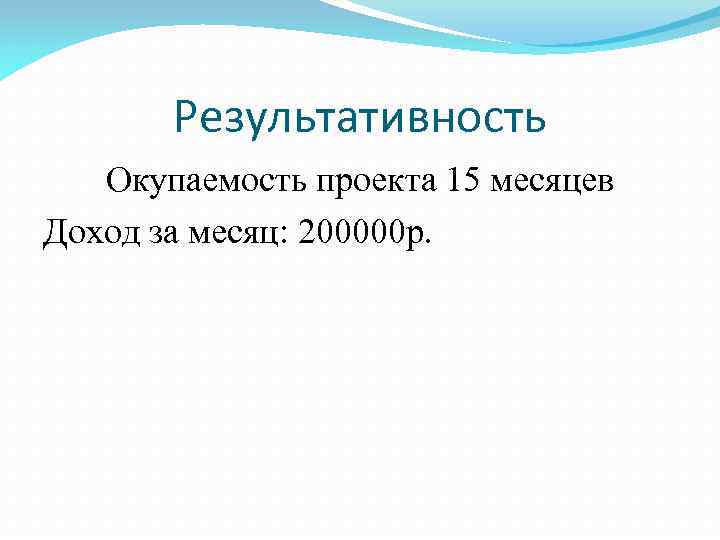 Результативность

Окупаемость проекта 15 месяцев

Доход за месяц: 200000р.